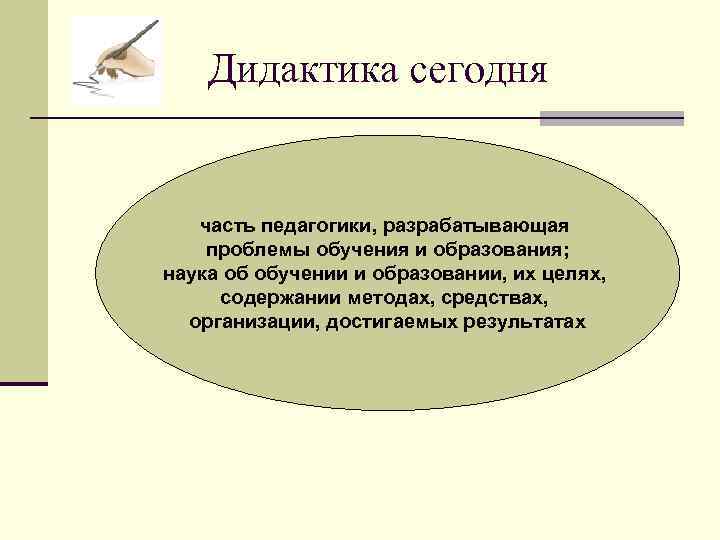 Дидактика сегодня

часть педагогики, разрабатывающая проблемы обучения и образования;
наука об обучении и образовании, их целях, содержании методах, средствах, организации, достигаемых результатах